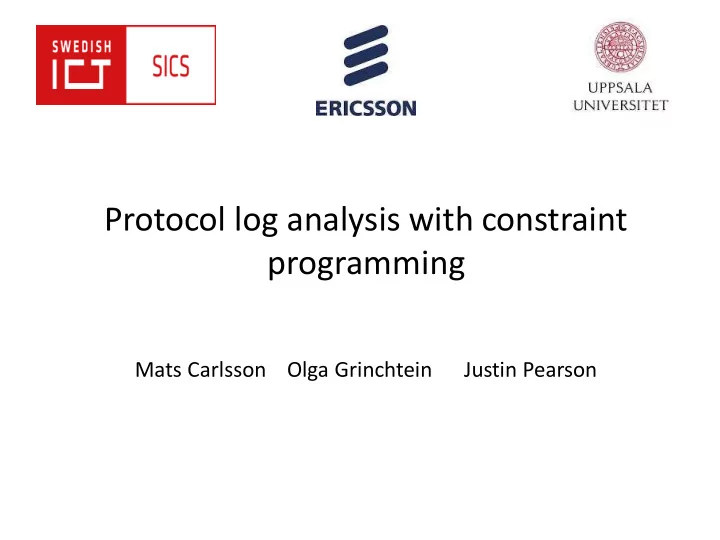 SWEDISH ICT SICS

ERICSSON

UPPSALA UNIVERSITET

Protocol log analysis with constraint programming

Mats Carlsson Olga Grinchtein Justin Pearson